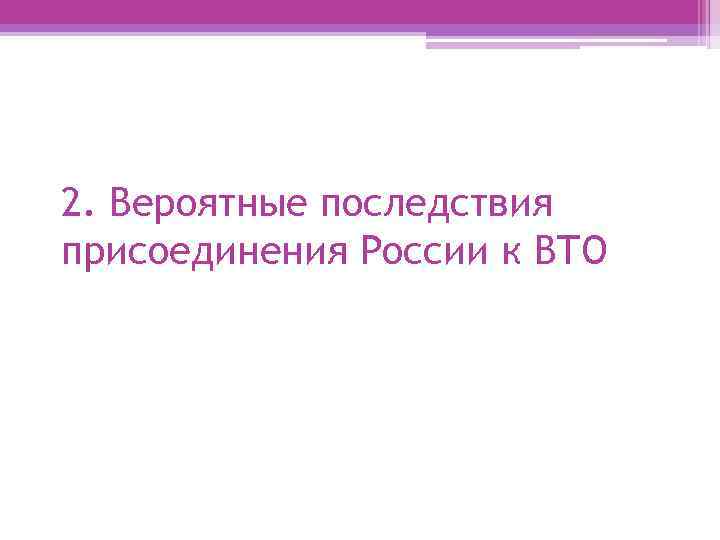 2. Вероятные последствия присоединения России к ВТО